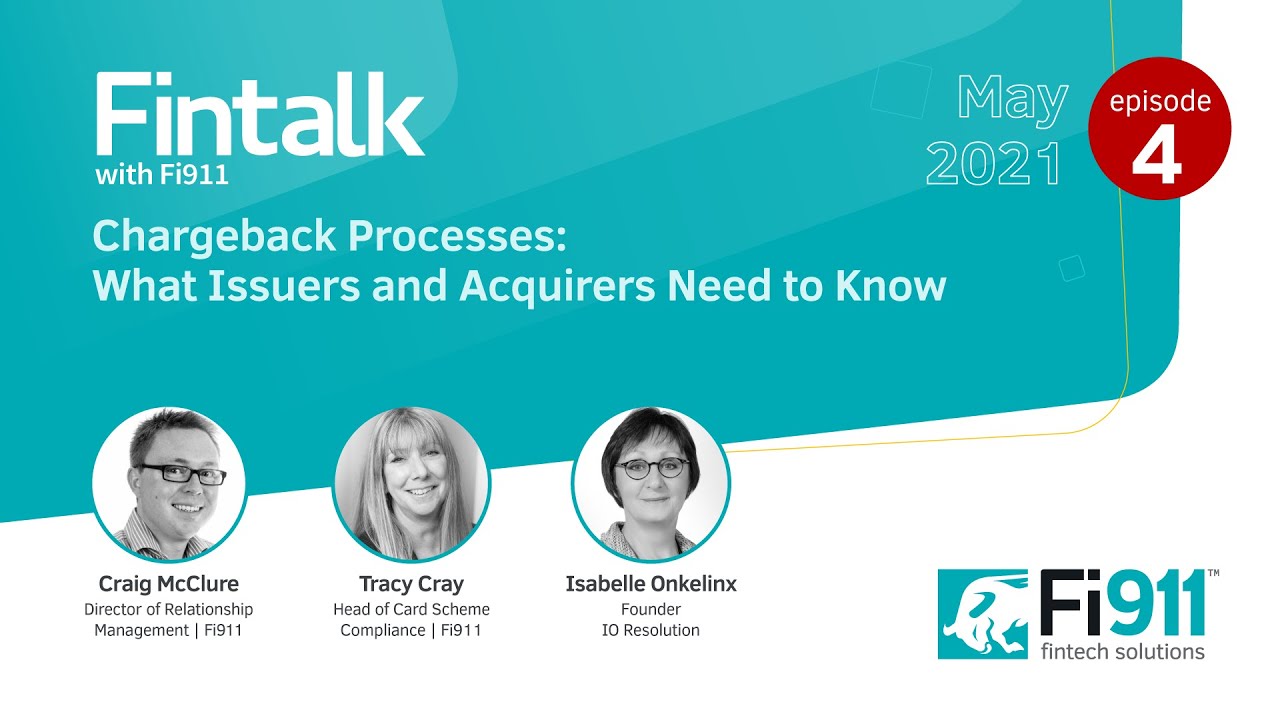 Fintalk
with Fi911

May 2021

episode 4

Chargeback Processes: What Issuers and Acquirers Need to Know

Craig McClure
Director of Relationship Management | Fi911

Tracy Cray
Head of Card Scheme Compliance | Fi911

Isabelle Onkelinx
Founder
IO Resolution

Fi911™
fintech solutions